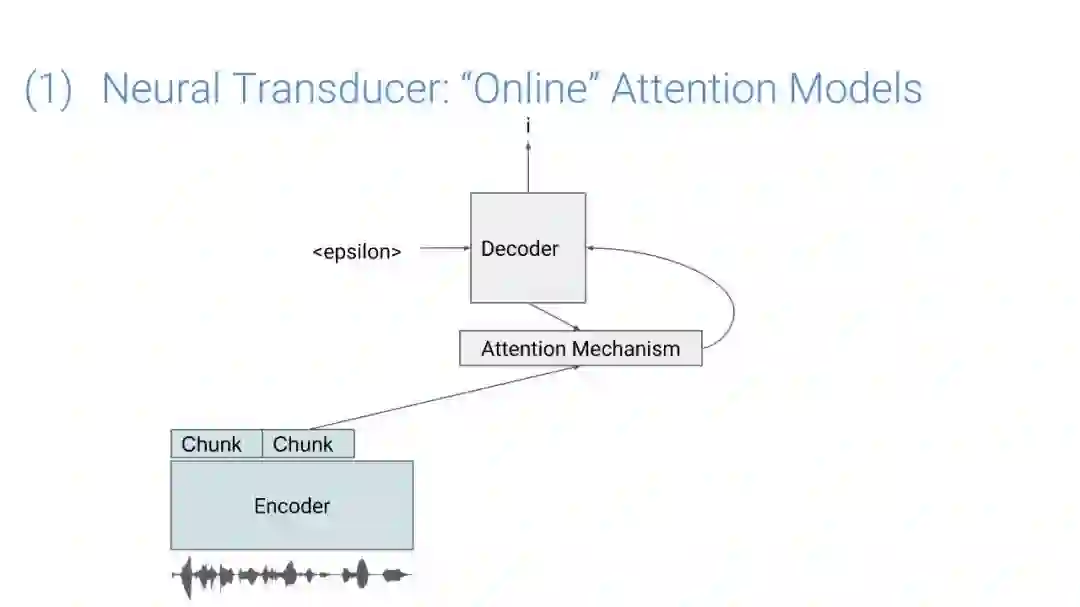 (1) Neural Transducer: “Online” Attention Models

i

<epsilon>

Decoder

Attention Mechanism

Chunk

Chunk

Encoder